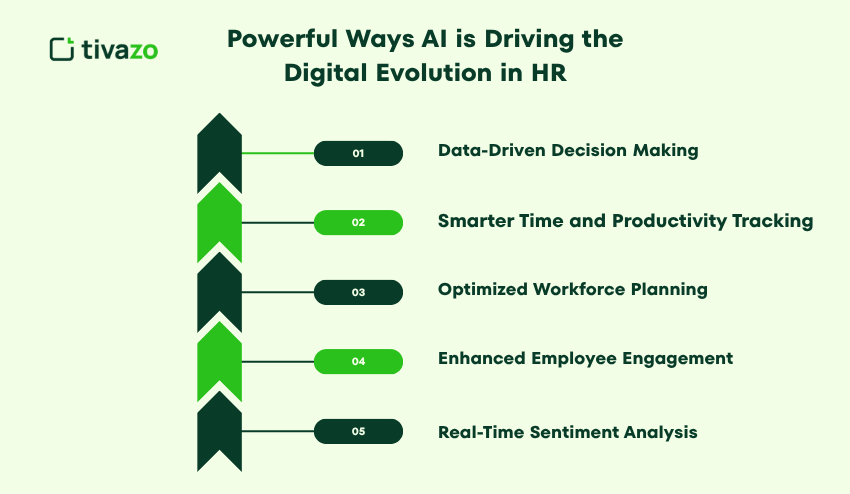 tivazo

Powerful Ways AI is Driving the Digital Evolution in HR

01 Data-Driven Decision Making

02 Smarter Time and Productivity Tracking

03 Optimized Workforce Planning

04 Enhanced Employee Engagement

05 Real-Time Sentiment Analysis